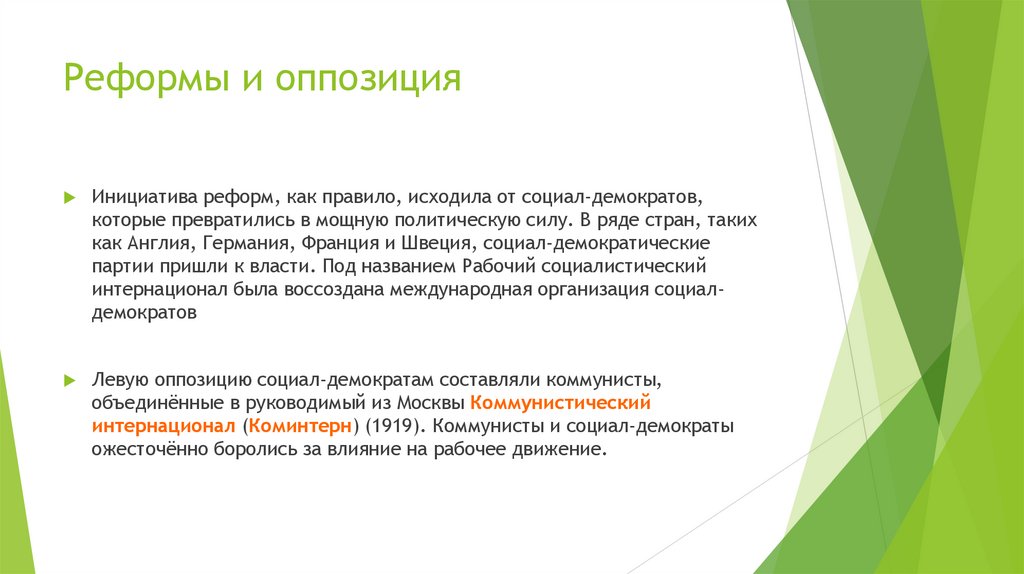 Реформы и оппозиция

Инициатива реформ, как правило, исходила от социал-демократов, которые превратились в мощную политическую силу. В ряде стран, таких как Англия, Германия, Франция и Швеция, социал-демократические партии пришли к власти. Под названием Рабочий социалистический интернационал была воссоздана международная организация социал-демократов

Левую оппозицию социал-демократам составляли коммунисты, объединённые в руководимый из Москвы Коммунистический интернационал (Коминтерн) (1919). Коммунисты и социал-демократы ожесточённо боролись за влияние на рабочее движение.